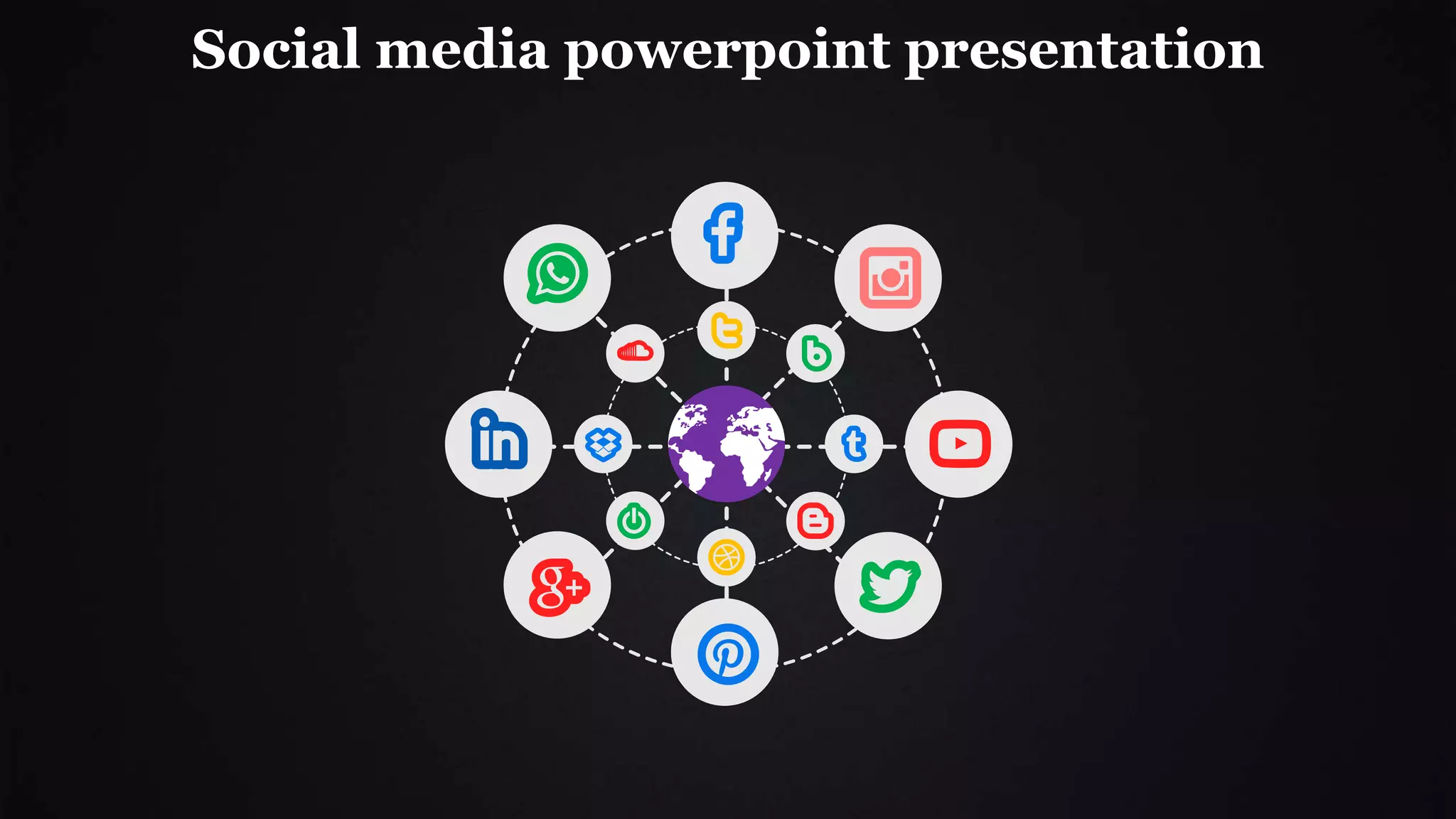 Social media powerpoint presentation